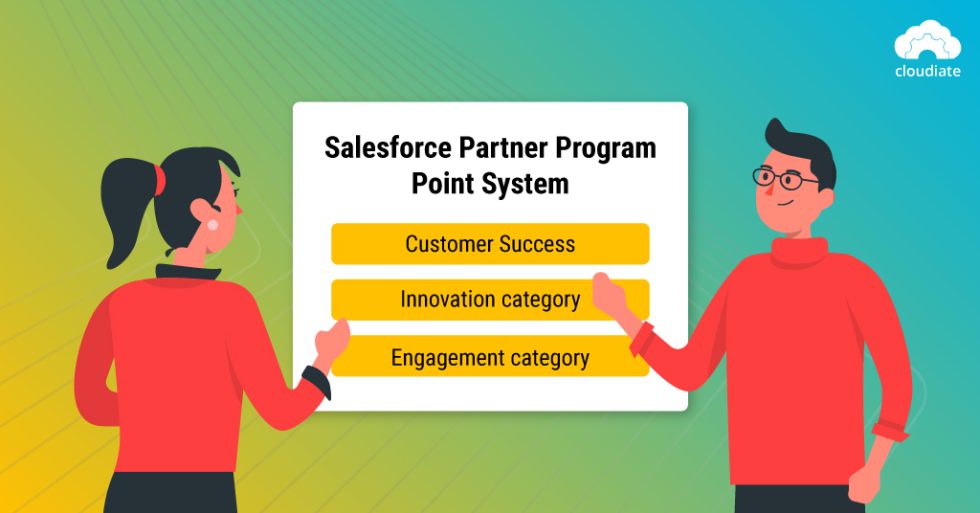 cloudiate

Salesforce Partner Program Point System

Customer Success

Innovation category

Engagement category